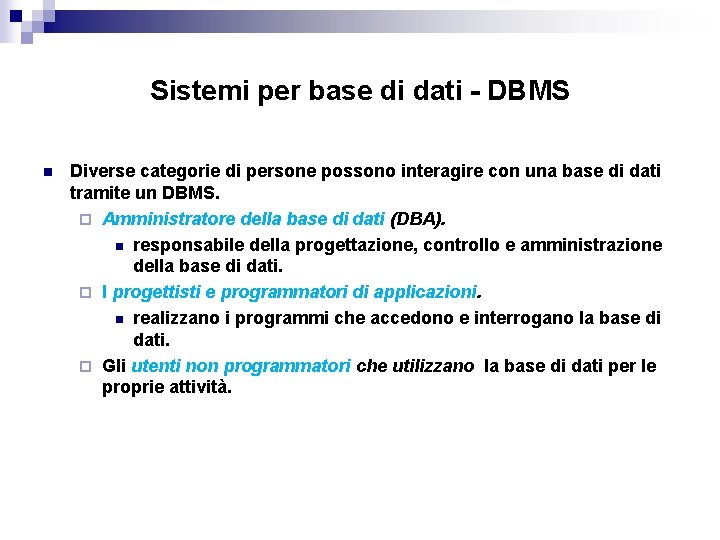 Sistemi per base di dati - DBMS

Diverse categorie di persone possono interagire con una base di dati tramite un DBMS.

Amministratore della base di dati (DBA).

responsabile della progettazione, controllo e amministrazione della base di dati.

I progettisti e programmatori di applicazioni.

realizzano i programmi che accedono e interrogano la base di dati.

Gli utenti non programmatori che utilizzano la base di dati per le proprie attività.